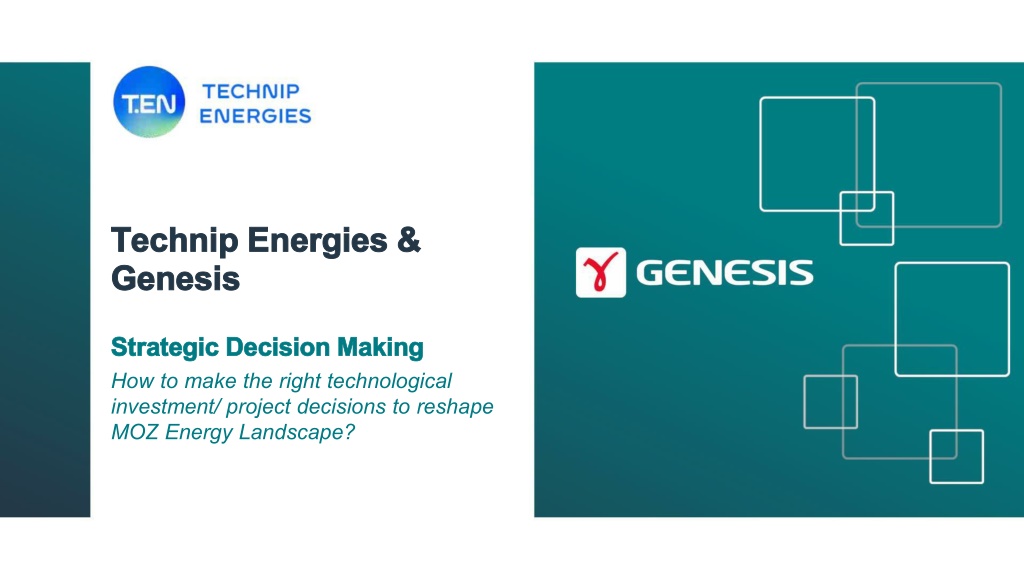 T.EN TECHNIP ENERGIES

Technip Energies & Genesis

Strategic Decision Making

How to make the right technological investment/ project decisions to reshape MOZ Energy Landscape?

GENESIS